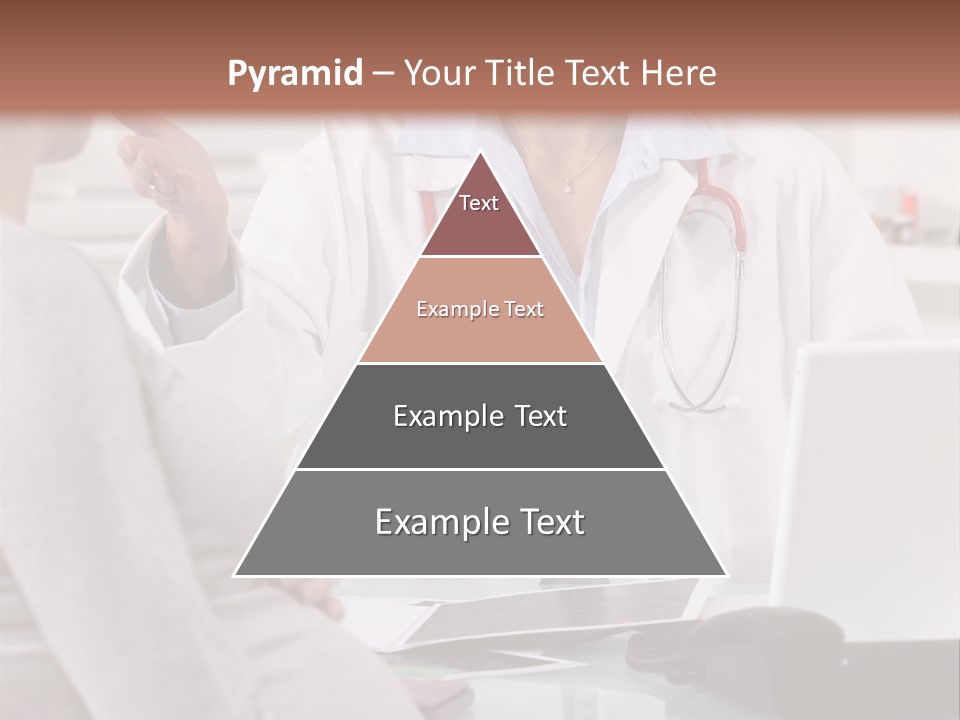 Pyramid – Your Title Text Here

Text

Example Text

Example Text

Example Text